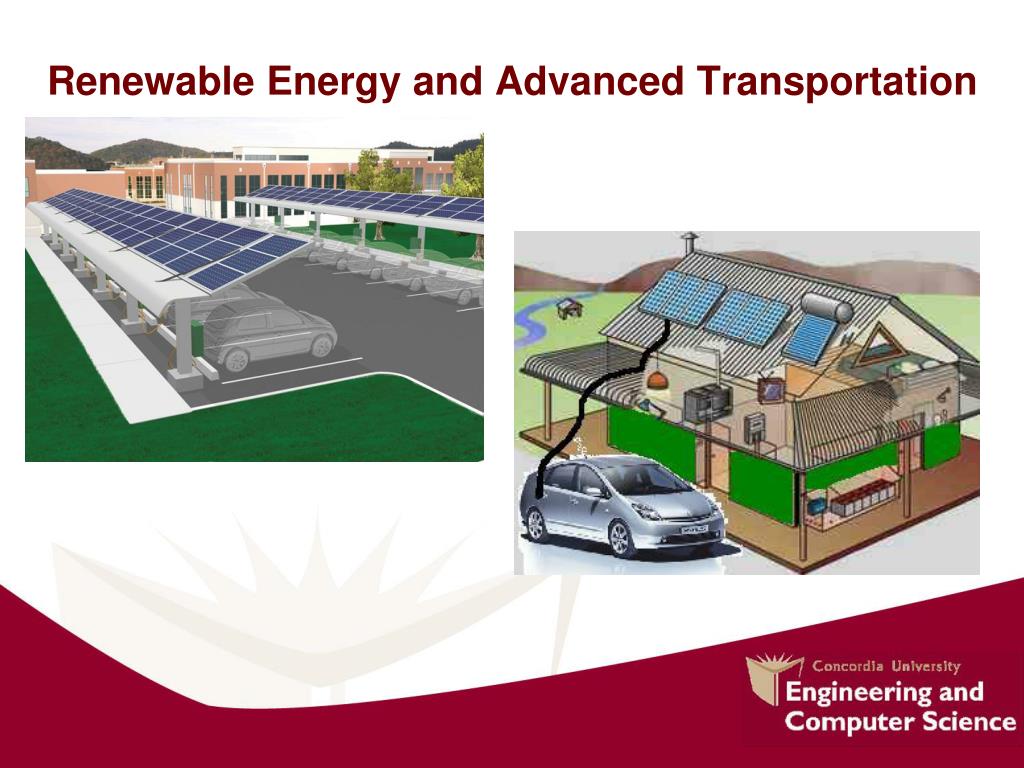 Renewable Energy and Advanced Transportation

Concordia University
Engineering and
Computer Science